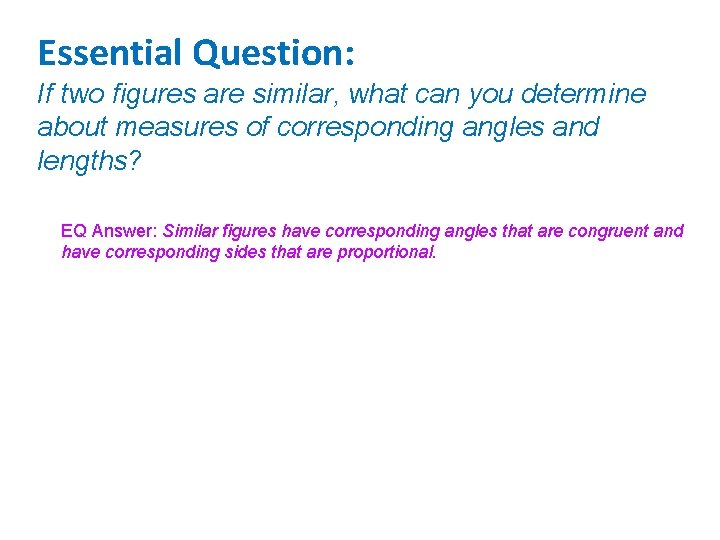 Essential Question:

If two figures are similar, what can you determine about measures of corresponding angles and lengths?

EQ Answer: Similar figures have corresponding angles that are congruent and have corresponding sides that are proportional.